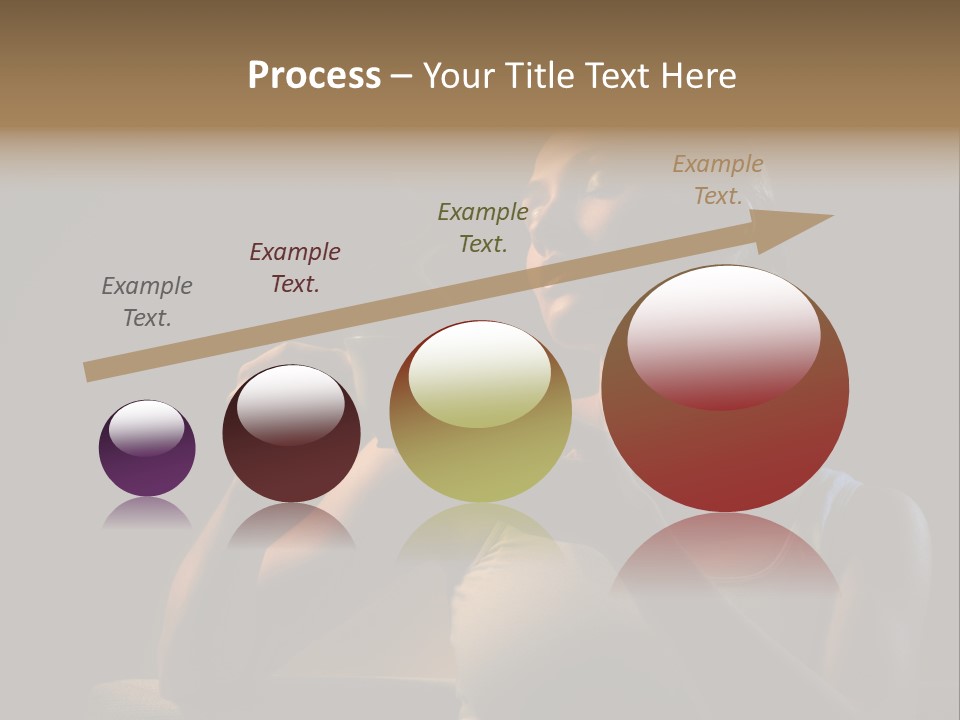 Process – Your Title Text Here

Example Text.

Example Text.

Example Text.

Example Text.